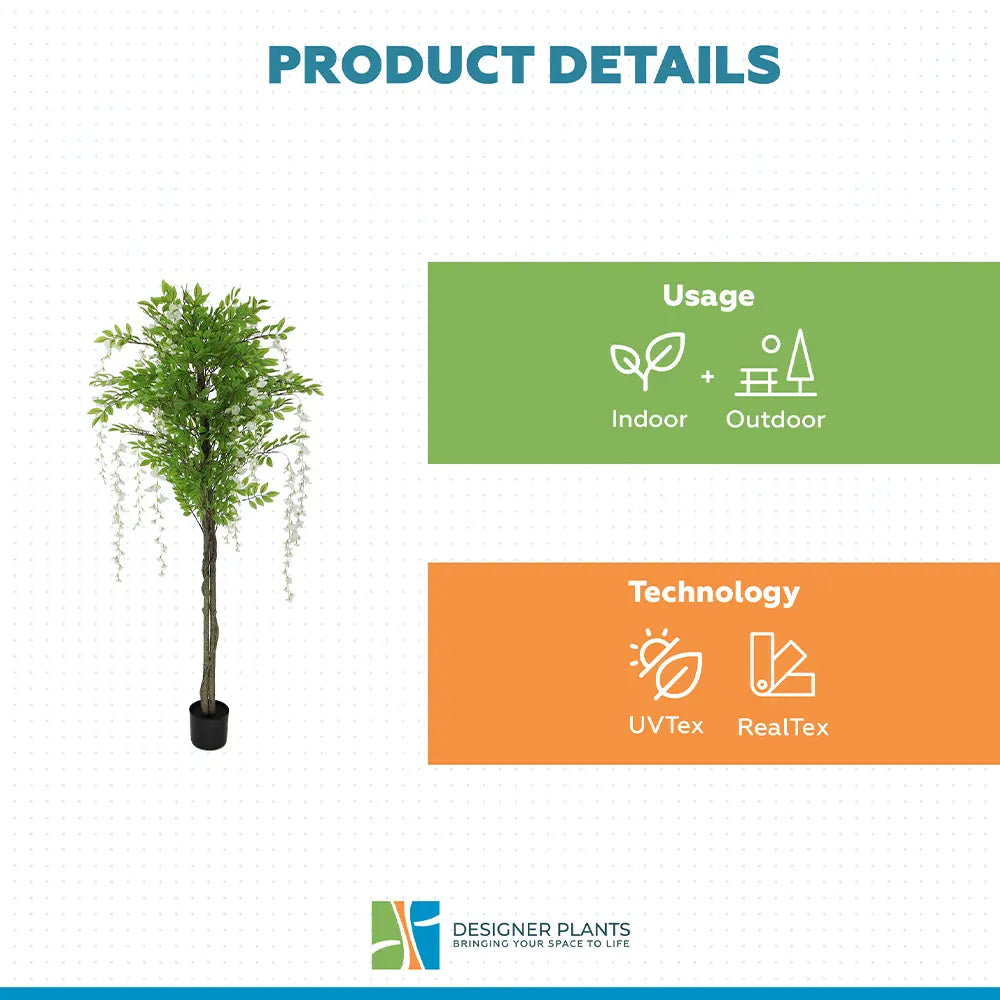 PRODUCT DETAILS

Usage

Indoor + Outdoor

Technology

UVTex RealTex

DESIGNER PLANTS
BRINGING YOUR SPACE TO LIFE